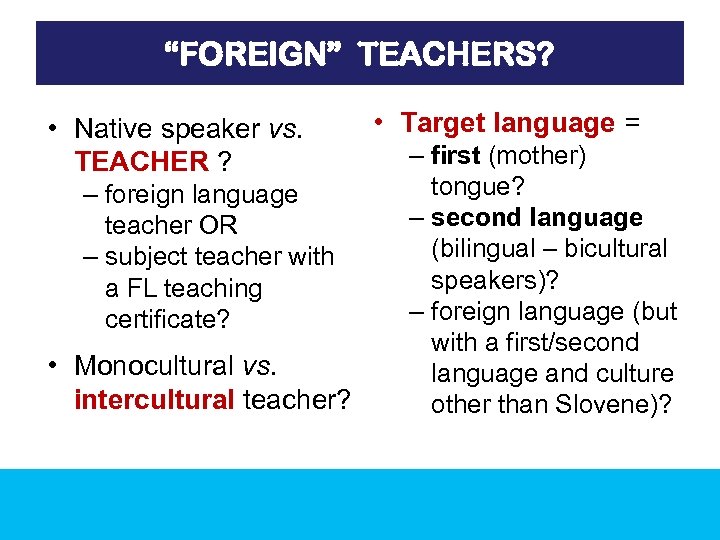 “FOREIGN” TEACHERS?

• Native speaker vs. TEACHER ?
– foreign language teacher OR
– subject teacher with a FL teaching certificate?

• Monocultural vs. intercultural teacher?

• Target language =
– first (mother) tongue?
– second language (bilingual – bicultural speakers)?
– foreign language (but with a first/second language and culture other than Slovene)?